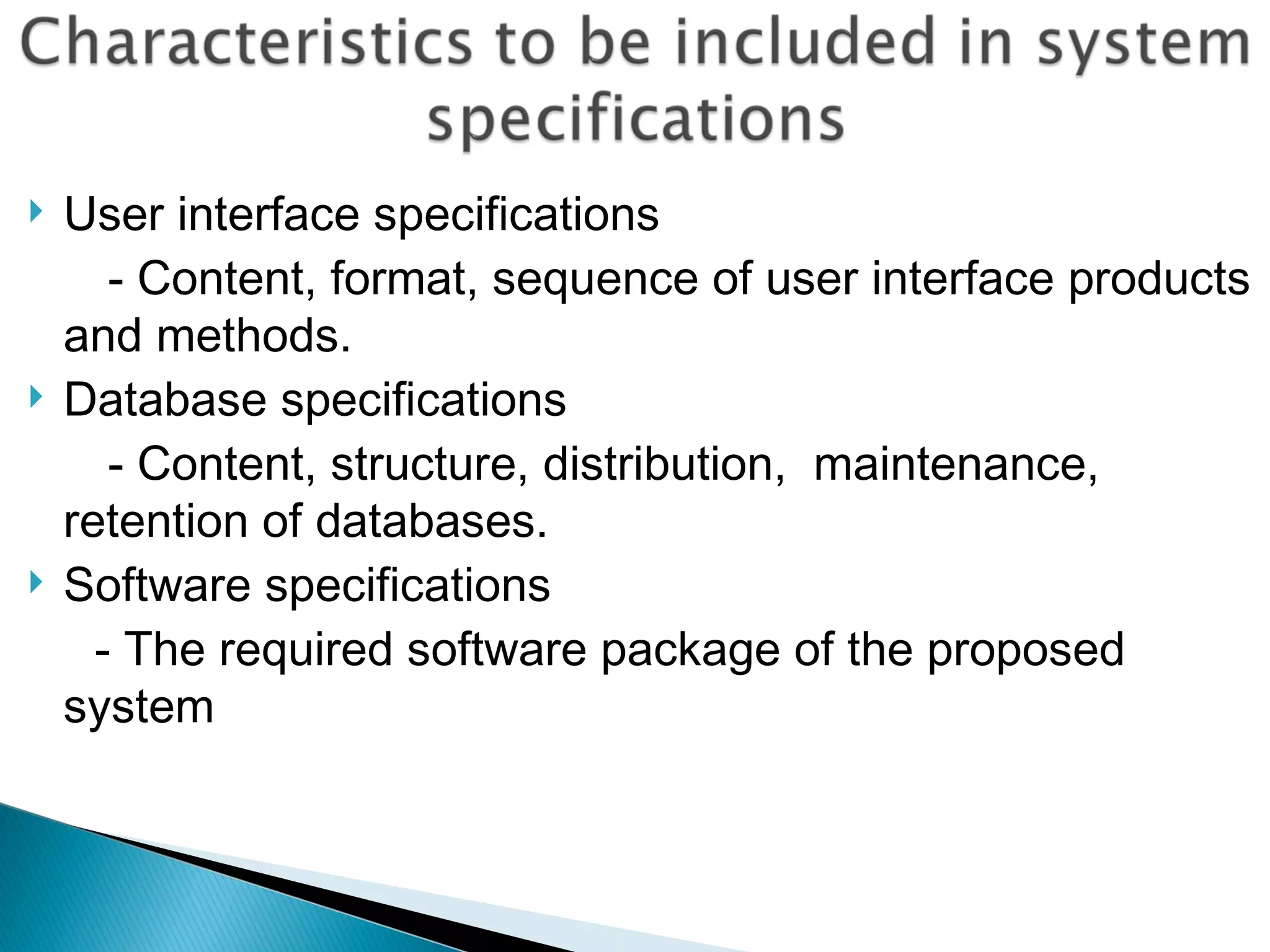 Characteristics to be included in system specifications

User interface specifications

- Content, format, sequence of user interface products and methods.

Database specifications

- Content, structure, distribution, maintenance, retention of databases.

Software specifications

- The required software package of the proposed system